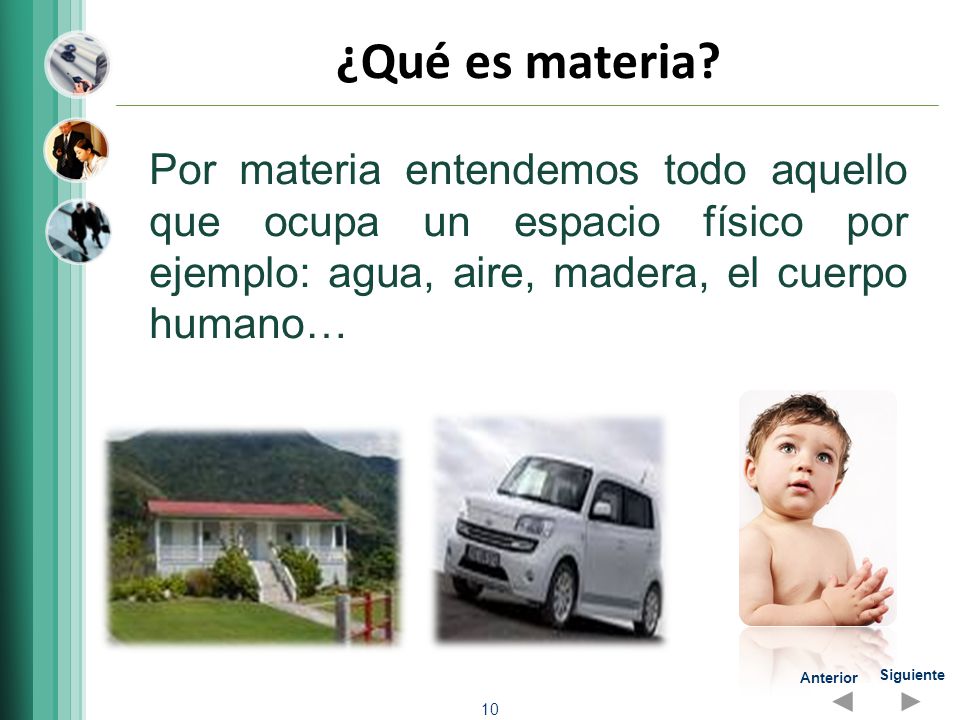 ¿Qué es materia?

Por materia entendemos todo aquello que ocupa un espacio físico por ejemplo: agua, aire, madera, el cuerpo humano…

Anterior
Siguiente

10